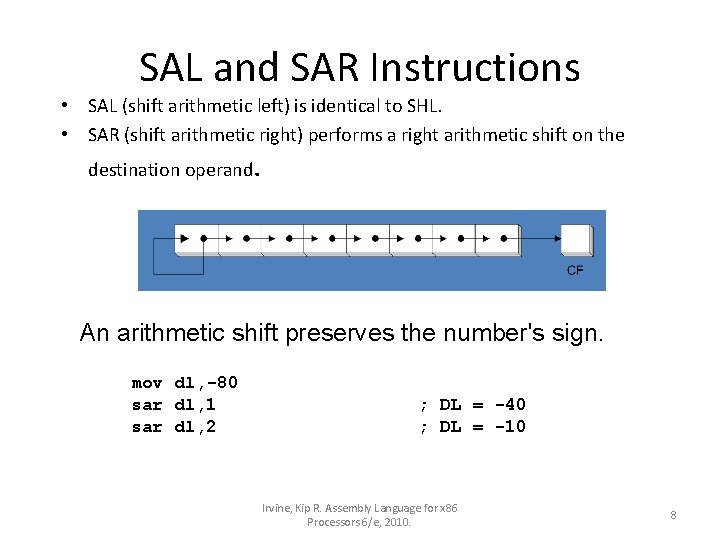 SAL and SAR Instructions

• SAL (shift arithmetic left) is identical to SHL.

• SAR (shift arithmetic right) performs a right arithmetic shift on the destination operand.

CF

An arithmetic shift preserves the number's sign.

mov dl,-80
sar dl,1 ; DL = -40
sar dl,2 ; DL = -10

Irvine, Kip R. Assembly Language for x86 Processors 6/e, 2010.

8